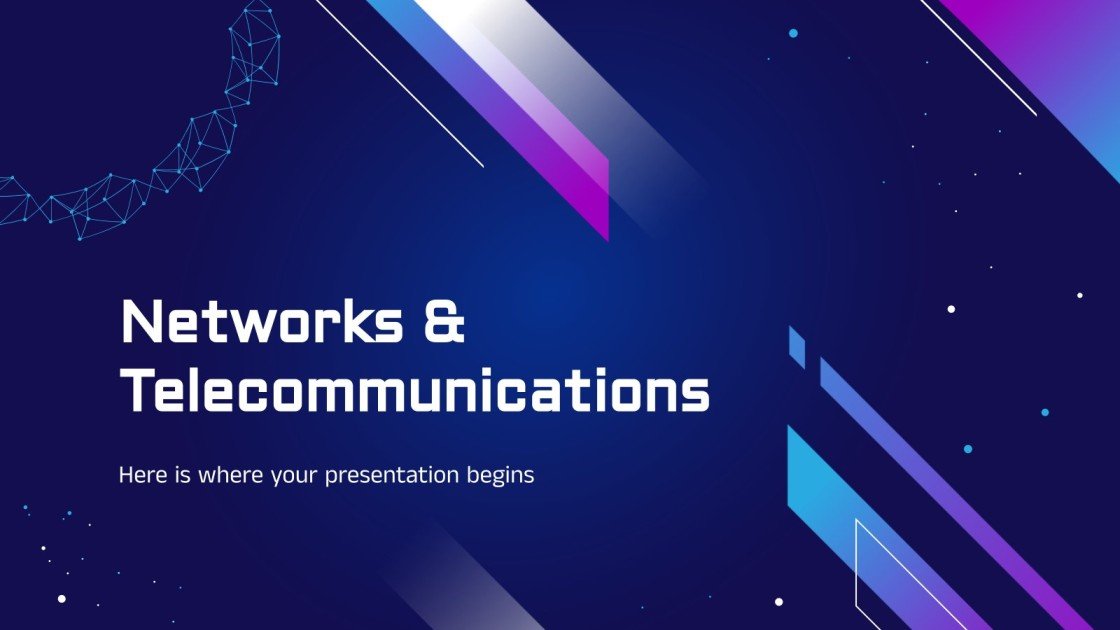 Networks & Telecommunications

Here is where your presentation begins